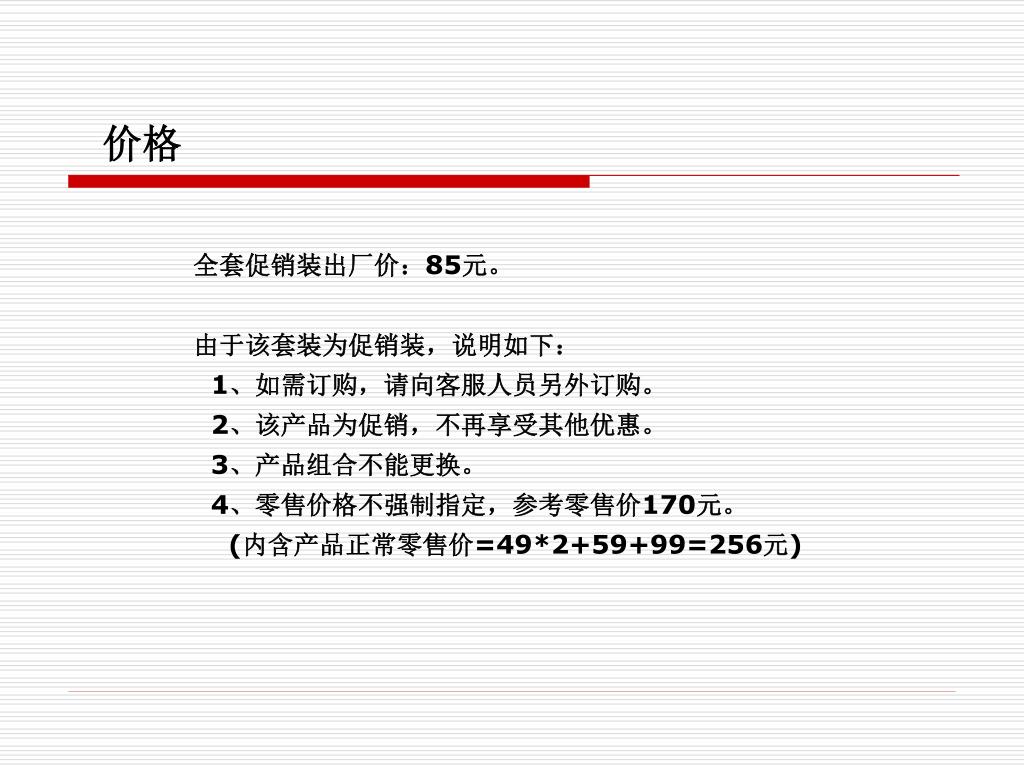 价格

全套促销装出厂价：85元。

由于该套装为促销装，说明如下：
1、如需订购，请向客服人员另外订购。
2、该产品为促销，不再享受其他优惠。
3、产品组合不能更换。
4、零售价格不强制指定，参考零售价170元。
(内含产品正常零售价=49*2+59+99=256元)